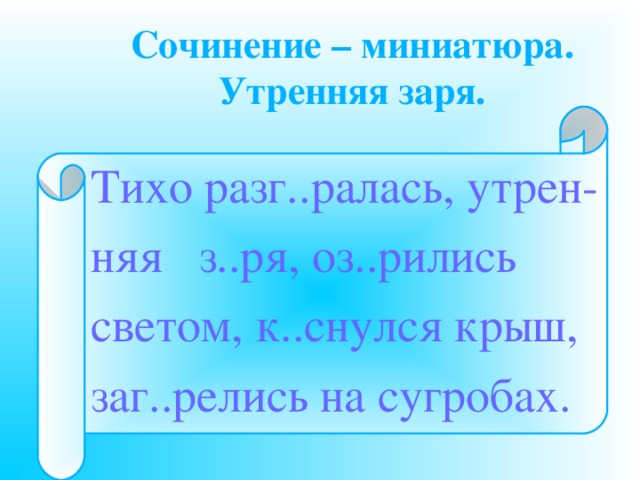 Сочинение – миниатюра. Утренняя заря.

Тихо разг..ралась, утренняя з..ря, оз..рились светом, к..снулся крыш, заг..релись на сугробах.